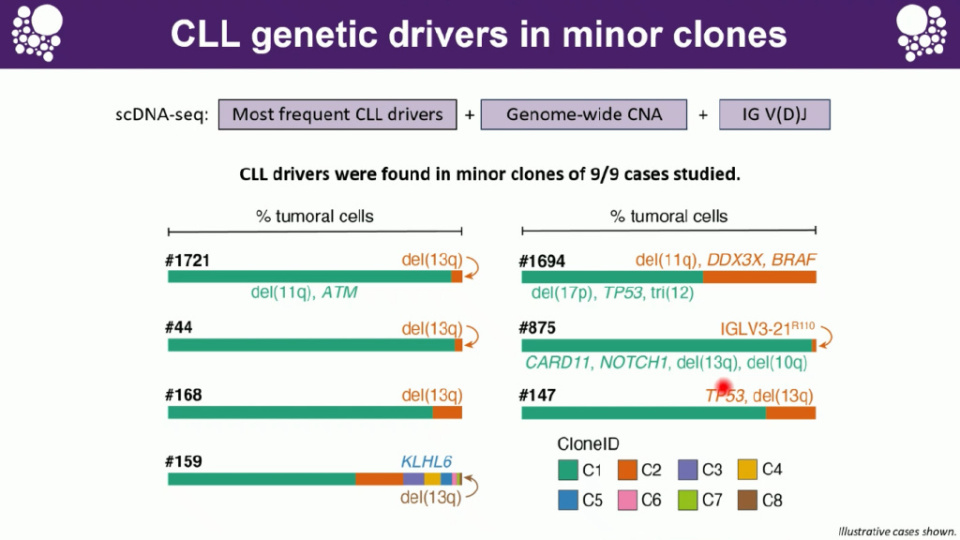 CLL genetic drivers in minor clones

scDNA-seq: Most frequent CLL drivers + Genome-wide CNA + IG V(D)J

CLL drivers were found in minor clones of 9/9 cases studied.

% tumoral cells

#1721 del(13q)
del(11q), ATM

#44 del(13q)

#168 del(13q)

#159 KLHL6
del(13q)

% tumoral cells

#1694 del(11q), DDX3X, BRAF
del(17p), TP53, tri(12)

#875 IGLV3-21$^{R110}$
CARD11, NOTCH1, del(13q), del(10q)

#147 TP53, del(13q)

CloneID
C1 C2 C3 C4
C5 C6 C7 C8

Illustrative cases shown.